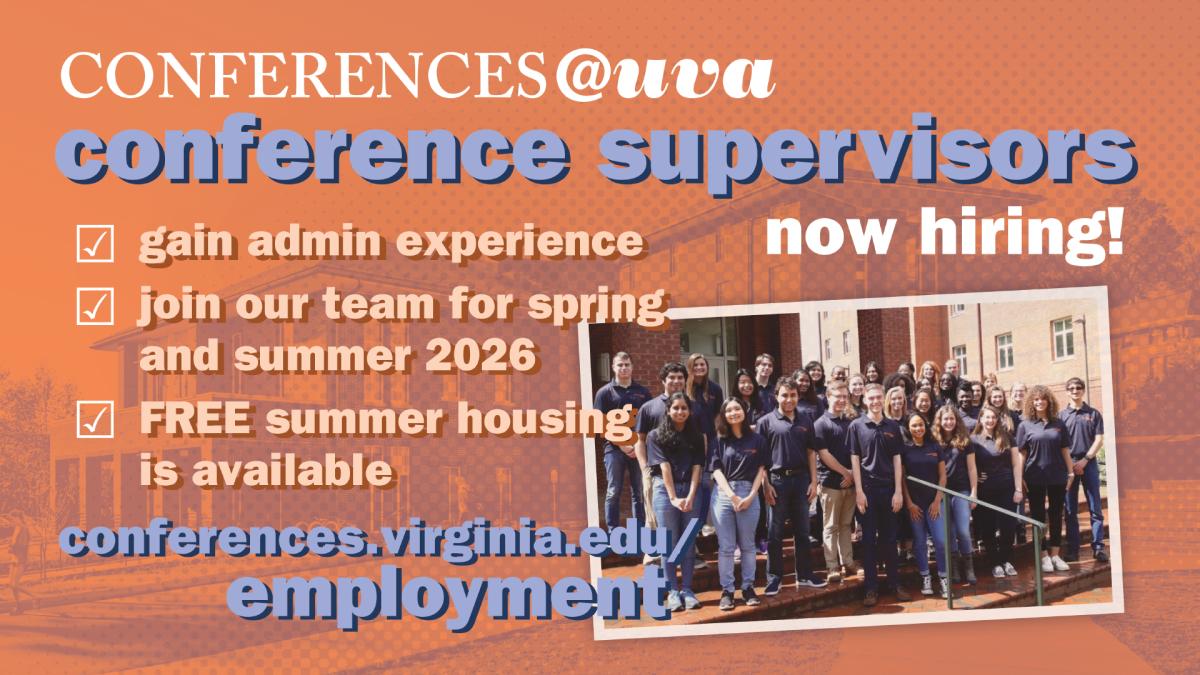 CONFERENCES@uva
conference supervisors
now hiring!

☑ gain admin experience
☑ join our team for spring and summer 2026
☑ FREE summer housing is available

conferences.virginia.edu/employment